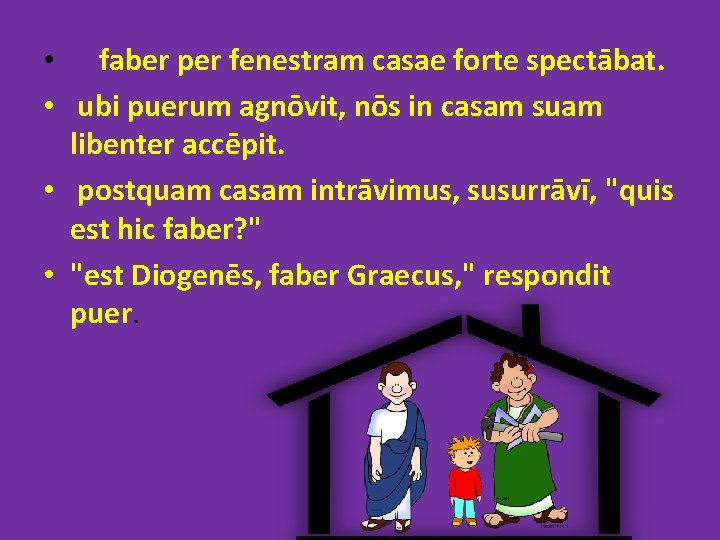 • faber per fenestram casae forte spectābat.

• ubi puerum agnōvit, nōs in casam suam libenter accēpit.

• postquam casam intrāvimus, susurrāvī, "quis est hic faber?"

• "est Diogenēs, faber Graecus," respondit puer.